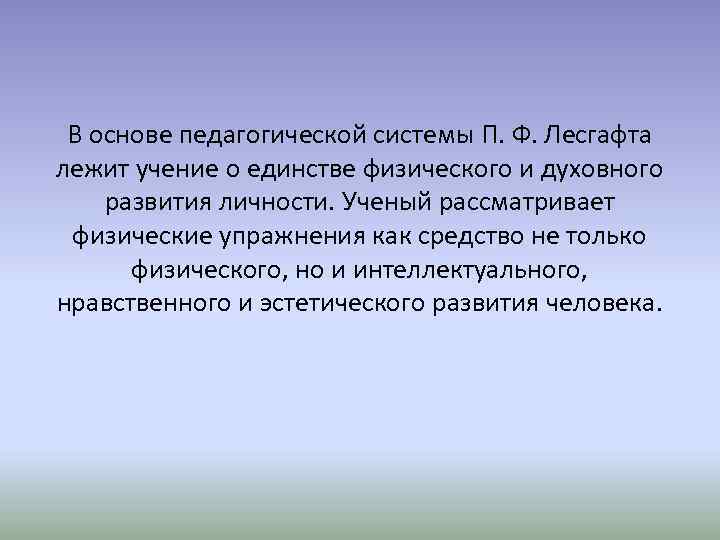 В основе педагогической системы П. Ф. Лесгафта лежит учение о единстве физического и духовного развития личности. Ученый рассматривает физические упражнения как средство не только физического, но и интеллектуального, нравственного и эстетического развития человека.